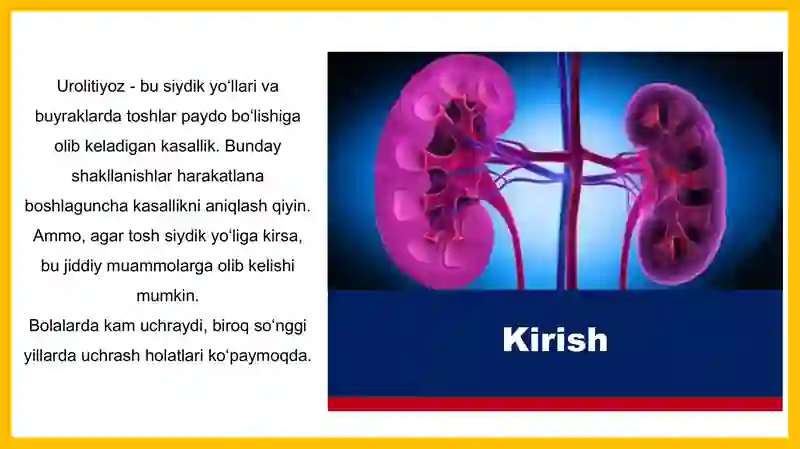 Urolitiyoz - bu siydik yo‘llari va buyraklarda toshlar paydo bo‘lishiga olib keladigan kasallik. Bunday shakllanishlar harakatlana boshlaguncha kasallikni aniqlash qiyin. Ammo, agar tosh siydik yo‘liga kirsa, bu jiddiy muammolarga olib kelishi mumkin.
Bolalarda kam uchraydi, biroq so‘nggi yillarda uchrash holatlari ko‘paymoqda.

Kirish